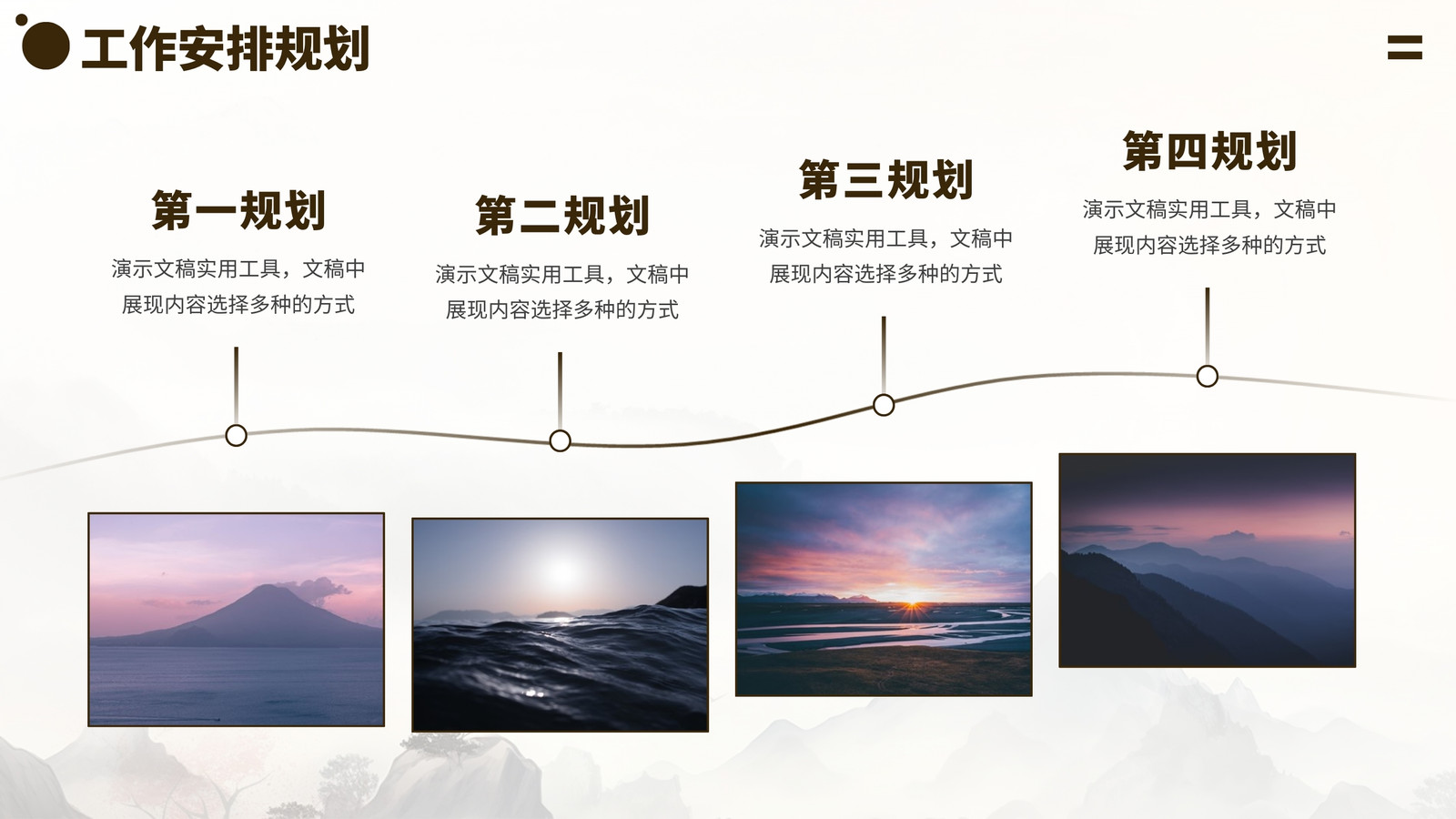 工作安排规划

第一规划
演示文稿实用工具，文稿中展现内容选择多种的方式

第二规划
演示文稿实用工具，文稿中展现内容选择多种的方式

第三规划
演示文稿实用工具，文稿中展现内容选择多种的方式

第四规划
演示文稿实用工具，文稿中展现内容选择多种的方式